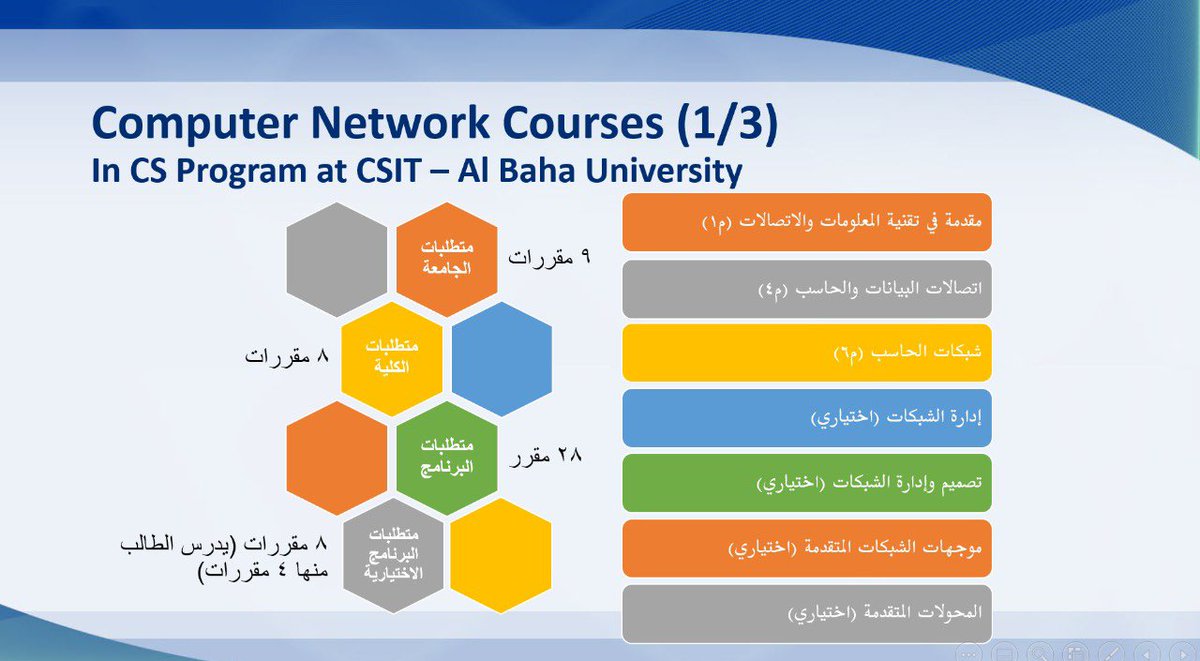 Computer Network Courses (1/3)
In CS Program at CSIT – Al Baha University

متطلبات الجامعة
٩ مقررات

متطلبات الكلية
٨ مقررات

متطلبات البرنامج
٢٨ مقرر

متطلبات البرنامج الاختيارية
٨ مقررات (يدرس الطالب منها ٤ مقررات)

مقدمة في تقنية المعلومات والاتصالات (م١)

اتصالات البيانات والحاسب (م٤)

شبكات الحاسب (م٦)

إدارة الشبكات (اختياري)

تصميم وإدارة الشبكات (اختياري)

موجهات الشبكات المتقدمة (اختياري)

المحولات المتقدمة (اختياري)